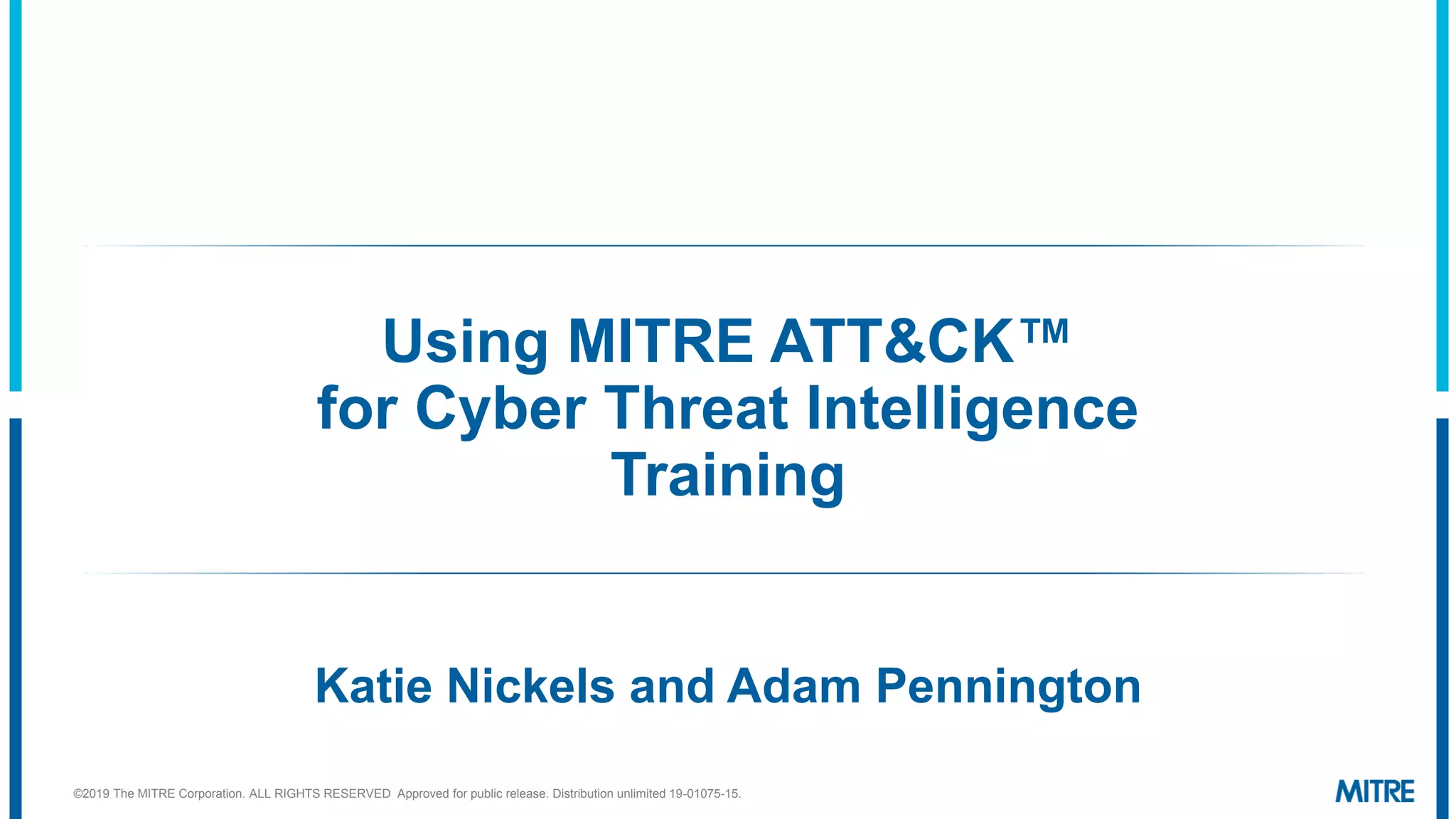 Using MITRE ATT&CK™ for Cyber Threat Intelligence Training

Katie Nickels and Adam Pennington

©2019 The MITRE Corporation. ALL RIGHTS RESERVED Approved for public release. Distribution unlimited 19-01075-15.

MITRE